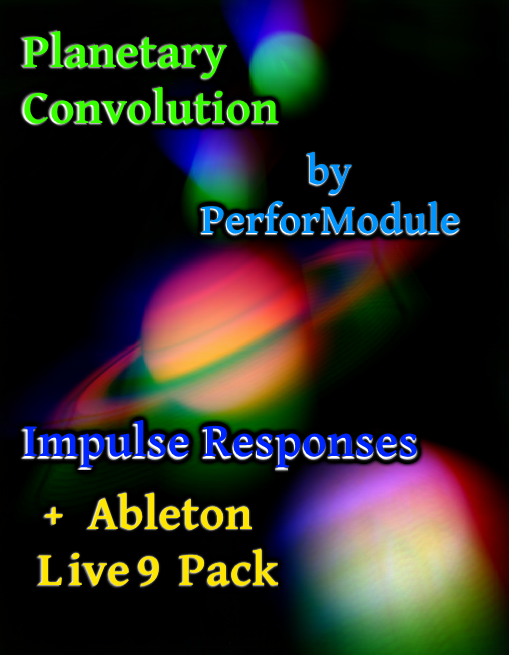 Planetary Convolution

by PerforModule

Impulse Responses

+ Ableton Live 9 Pack